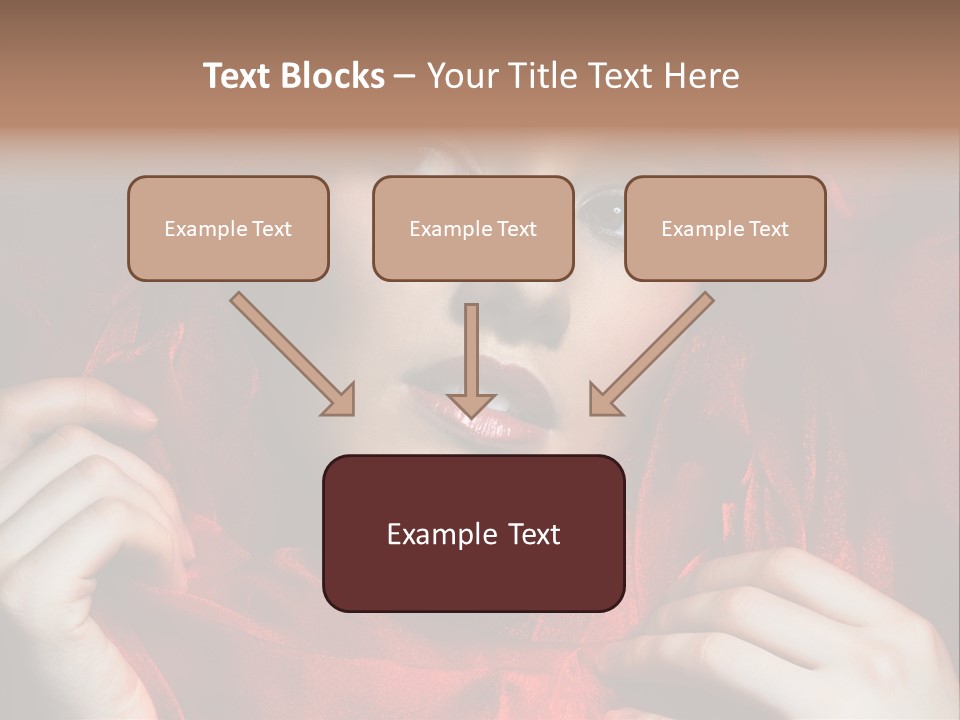 Text Blocks – Your Title Text Here

Example Text

Example Text

Example Text

Example Text